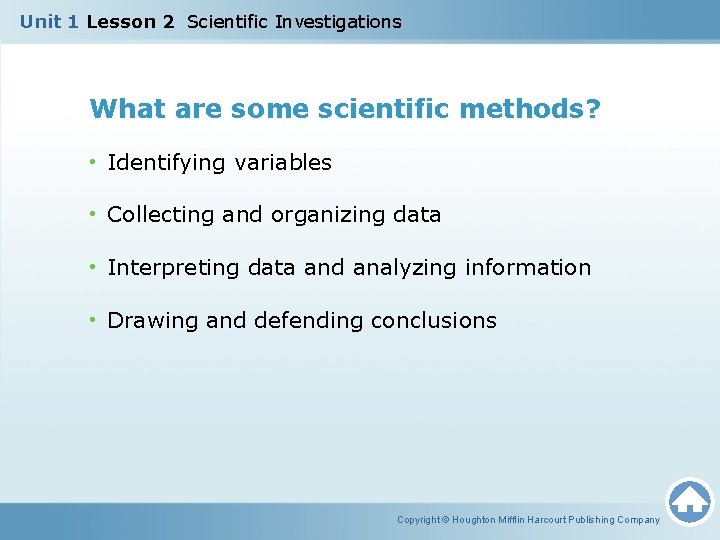 Unit 1 Lesson 2 Scientific Investigations

What are some scientific methods?

• Identifying variables

• Collecting and organizing data

• Interpreting data and analyzing information

• Drawing and defending conclusions

Copyright © Houghton Mifflin Harcourt Publishing Company